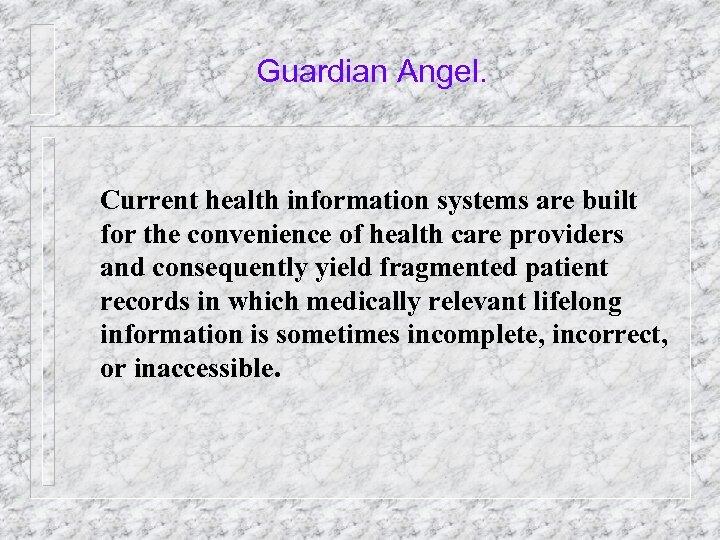 Guardian Angel.

Current health information systems are built for the convenience of health care providers and consequently yield fragmented patient records in which medically relevant lifelong information is sometimes incomplete, incorrect, or inaccessible.